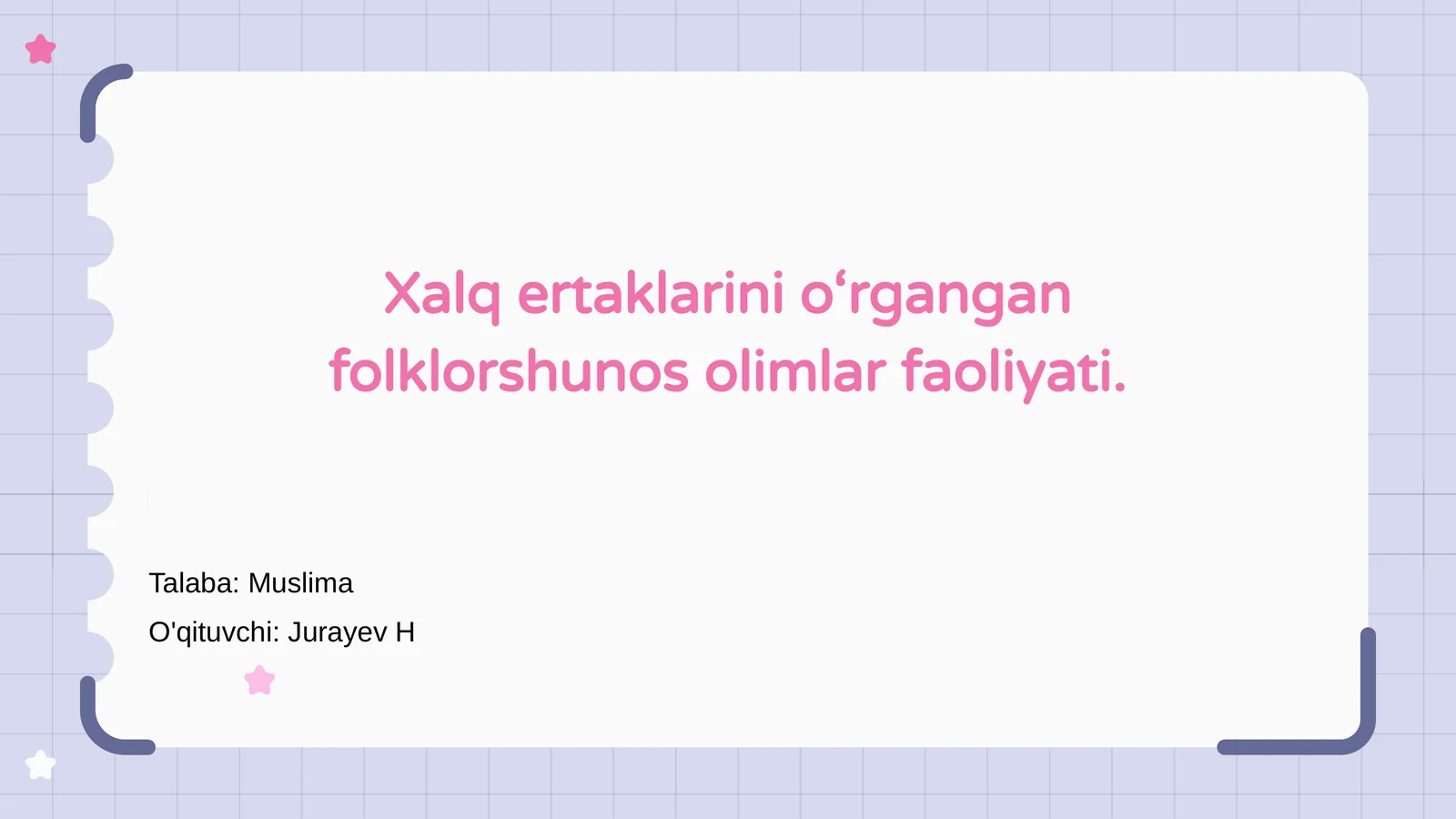 Xalq ertaklarini o‘rgangan folklorshunos olimlar faoliyati.

Talaba: Muslima

O'qituvchi: Jurayev H